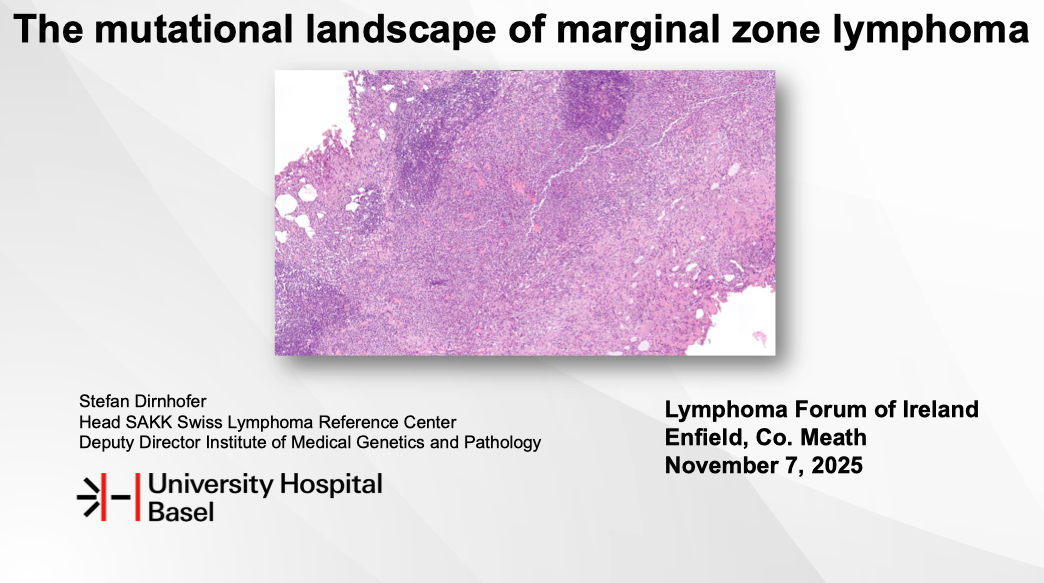 The mutational landscape of marginal zone lymphoma

Stefan Dirnhofer
Head SAKK Swiss Lymphoma Reference Center
Deputy Director Institute of Medical Genetics and Pathology

University Hospital
Basel

Lymphoma Forum of Ireland
Enfield, Co. Meath
November 7, 2025